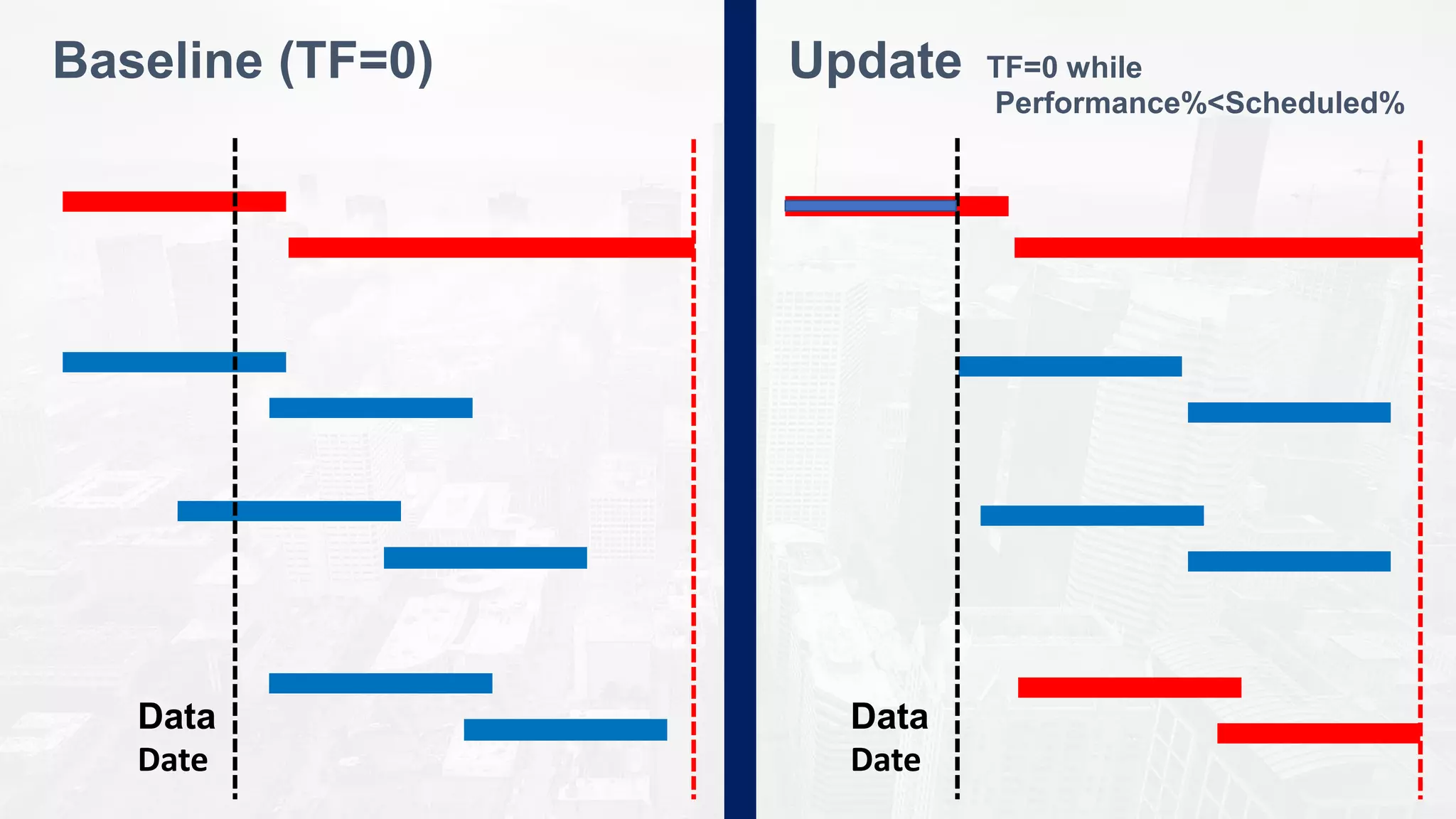 Baseline (TF=0)

Data Date

Update TF=0 while Performance%<Scheduled%

Data Date